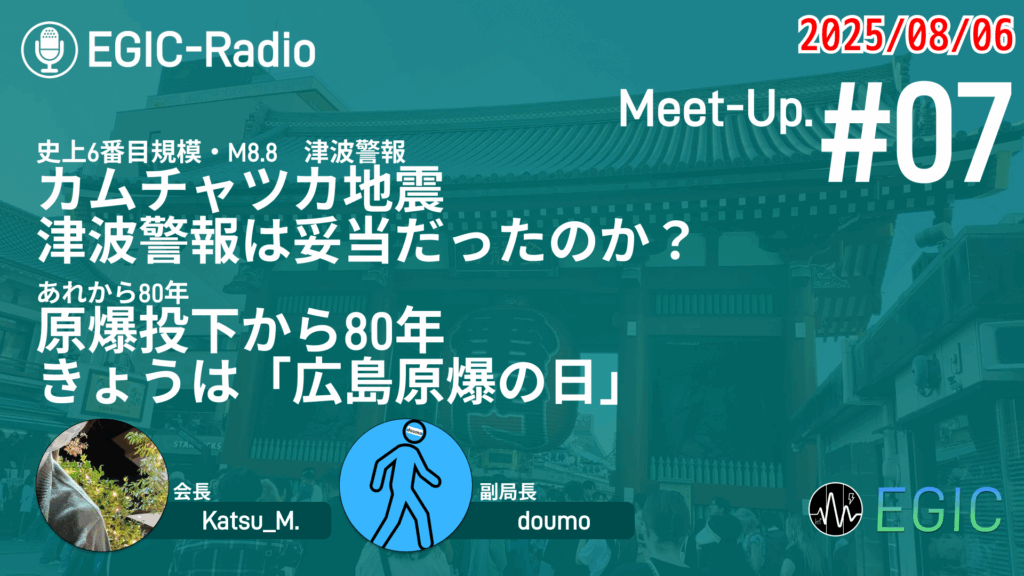 EGIC-Radio

2025/08/06

Meet-Up. #07

史上6番目規模・M8.8　津波警報
カムチャツカ地震
津波警報は妥当だったのか？

あれから80年
原爆投下から80年
きょうは「広島原爆の日」

会長
Katsu_M.

副局長
doumo

EGIC